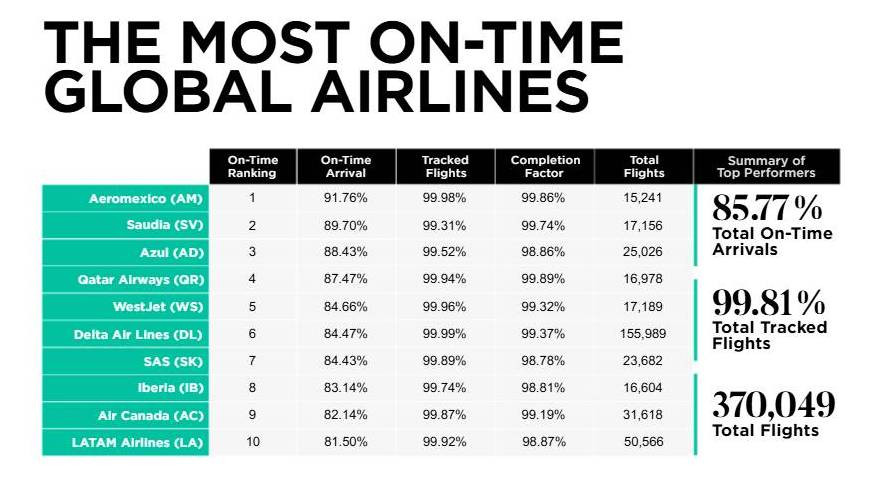 THE MOST ON-TIME GLOBAL AIRLINES

| | On-Time Ranking | On-Time Arrival | Tracked Flights | Completion Factor | Total Flights |
|---|---|---|---|---|---|
| Aeromexico (AM) | 1 | 91.76% | 99.98% | 99.86% | 15,241 |
| Saudia (SV) | 2 | 89.70% | 99.31% | 99.74% | 17,156 |
| Azul (AD) | 3 | 88.43% | 99.52% | 98.86% | 25,026 |
| Qatar Airways (QR) | 4 | 87.47% | 99.94% | 99.89% | 16,978 |
| WestJet (WS) | 5 | 84.66% | 99.96% | 99.32% | 17,189 |
| Delta Air Lines (DL) | 6 | 84.47% | 99.99% | 99.37% | 155,989 |
| SAS (SK) | 7 | 84.43% | 99.89% | 98.78% | 23,682 |
| Iberia (IB) | 8 | 83.14% | 99.74% | 98.81% | 16,604 |
| Air Canada (AC) | 9 | 82.14% | 99.87% | 99.19% | 31,618 |
| LATAM Airlines (LA) | 10 | 81.50% | 99.92% | 98.87% | 50,566 |

Summary of Top Performers

85.77%
Total On-Time Arrivals

99.81%
Total Tracked Flights

370,049
Total Flights